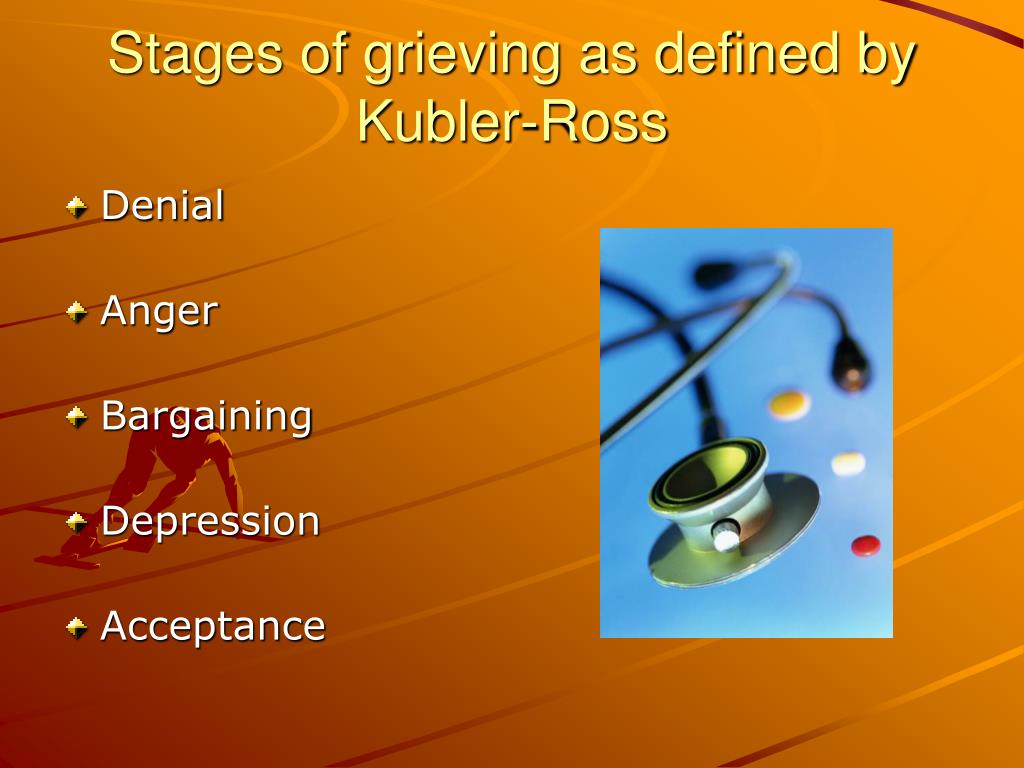 Stages of grieving as defined by Kubler-Ross

Denial

Anger

Bargaining

Depression

Acceptance